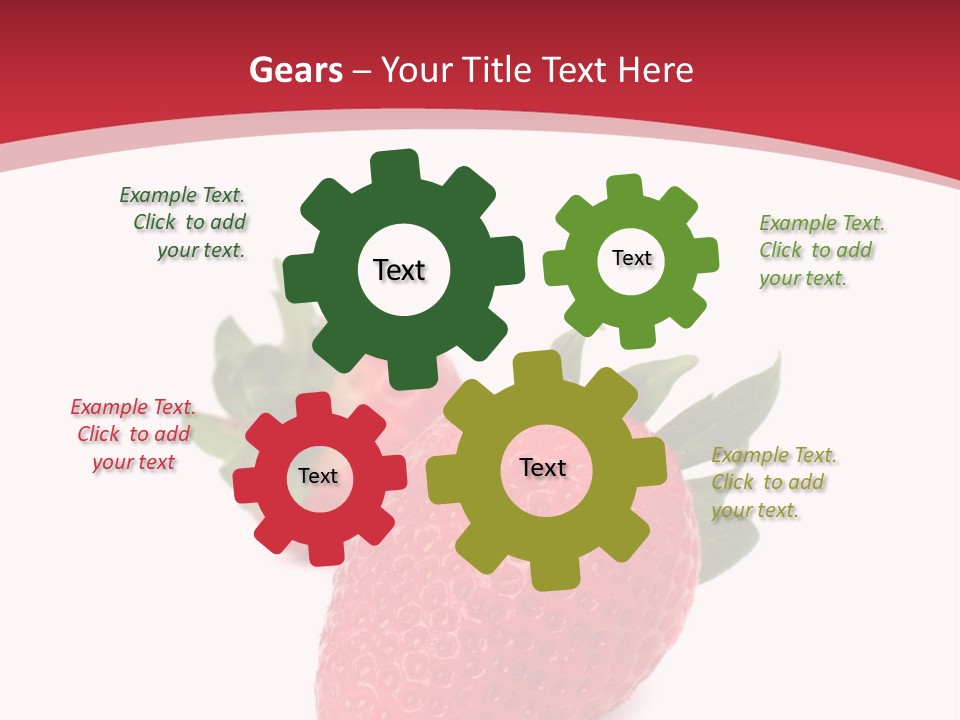 Gears – Your Title Text Here

Example Text. Click to add your text.

Text

Text

Example Text. Click to add your text.

Example Text. Click to add your text

Text

Text

Example Text. Click to add your text.